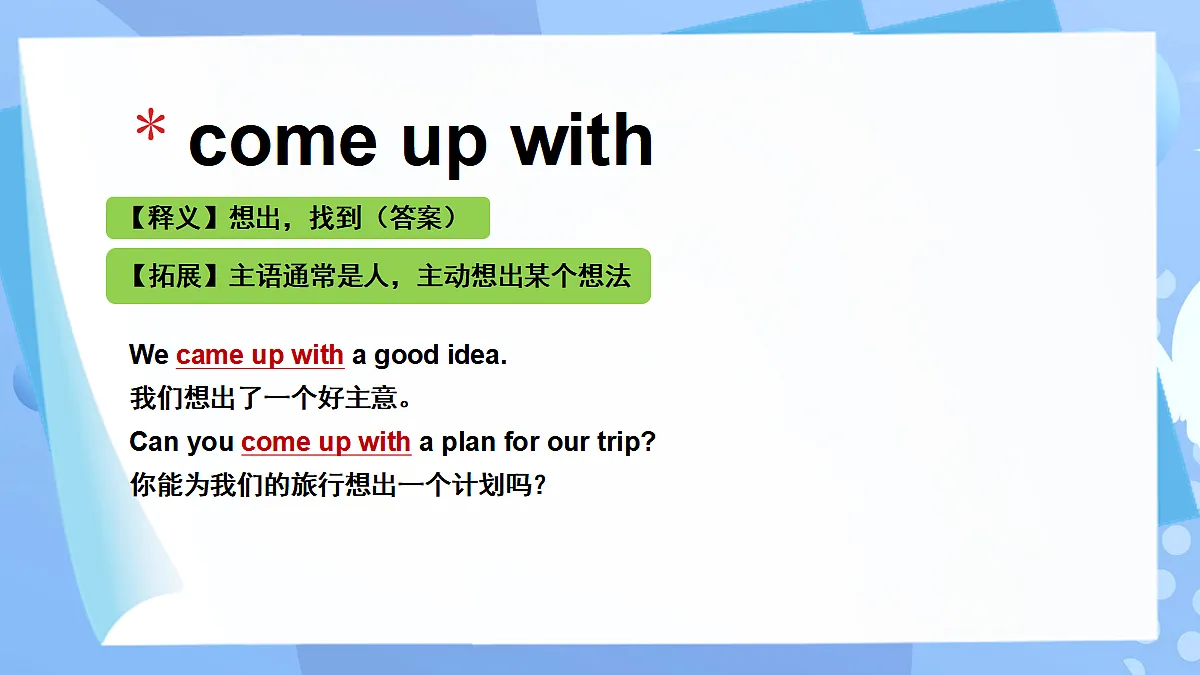 * come up with

【释义】想出，找到（答案）

【拓展】主语通常是人，主动想出某个想法

We came up with a good idea.
我们想出了一个好主意。
Can you come up with a plan for our trip?
你能为我们的旅行想出一个计划吗?